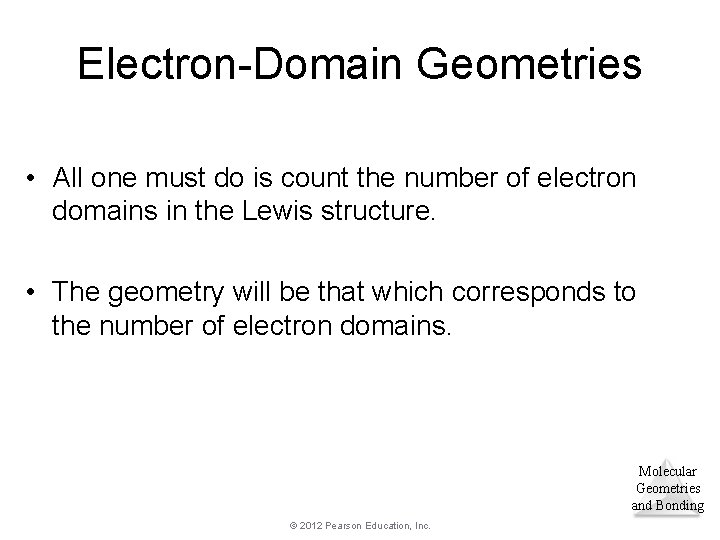 Electron-Domain Geometries

• All one must do is count the number of electron domains in the Lewis structure.

• The geometry will be that which corresponds to the number of electron domains.

Molecular Geometries and Bonding

© 2012 Pearson Education, Inc.